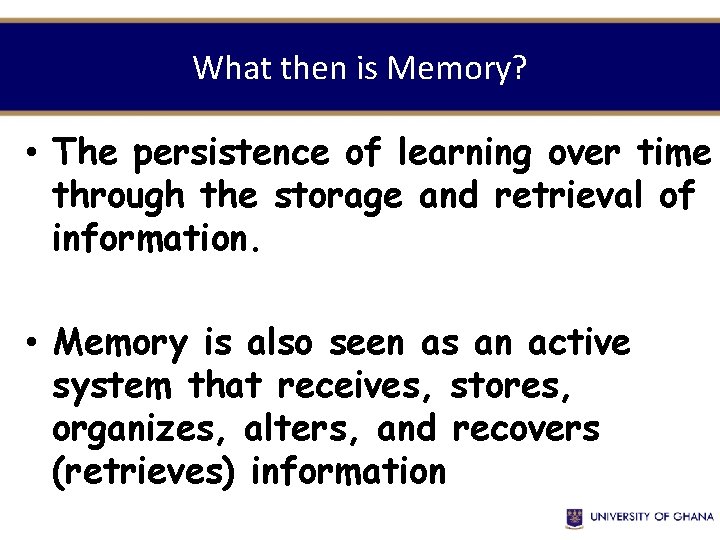 What then is Memory?

• The persistence of learning over time through the storage and retrieval of information.

• Memory is also seen as an active system that receives, stores, organizes, alters, and recovers (retrieves) information

UNIVERSITY OF GHANA